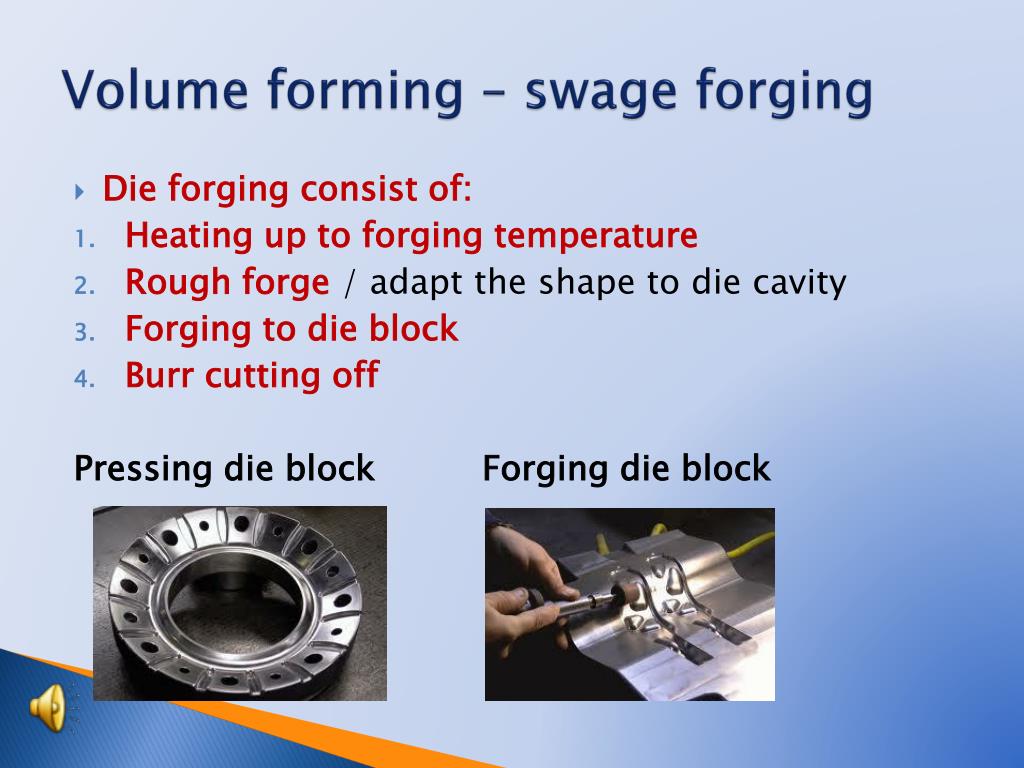 Volume forming – swage forging

Die forging consist of:
1. Heating up to forging temperature
2. Rough forge / adapt the shape to die cavity
3. Forging to die block
4. Burr cutting off

Pressing die block

Forging die block